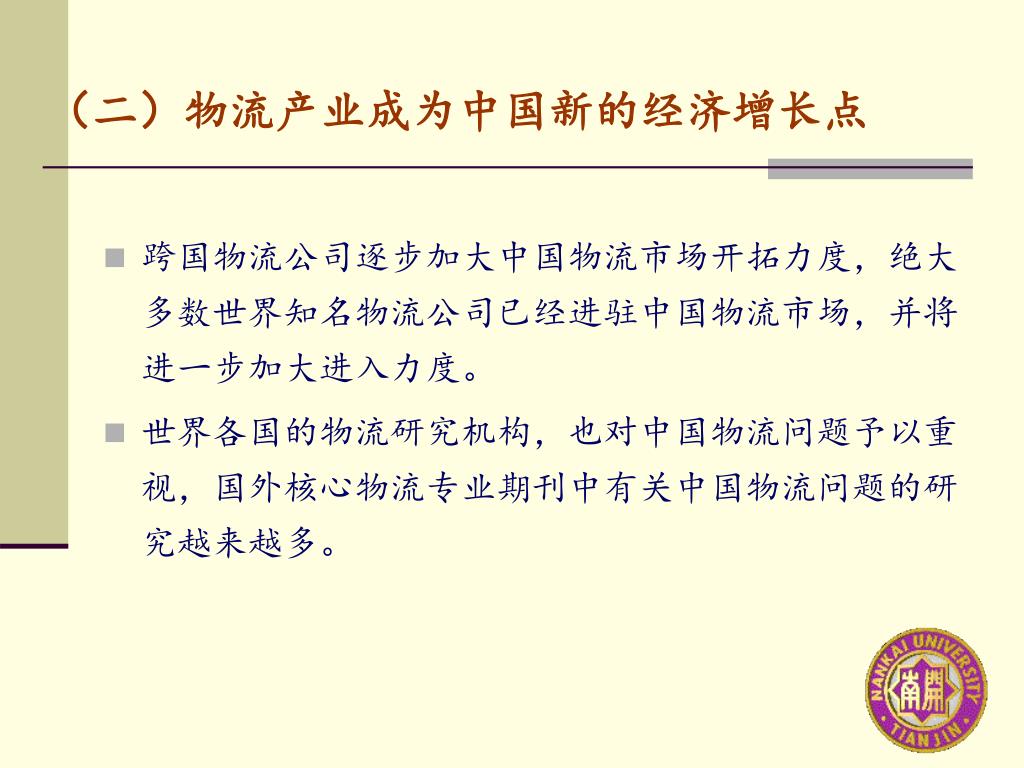 （二）物流产业成为中国新的经济增长点

■ 跨国物流公司逐步加大中国物流市场开拓力度，绝大多数世界知名物流公司已经进驻中国物流市场，并将进一步加大进入力度。

■ 世界各国的物流研究机构，也对中国物流问题予以重视，国外核心物流专业期刊中有关中国物流问题的研究越来越多。

NANKAI UNIVERSITY 南開 TIANJIN